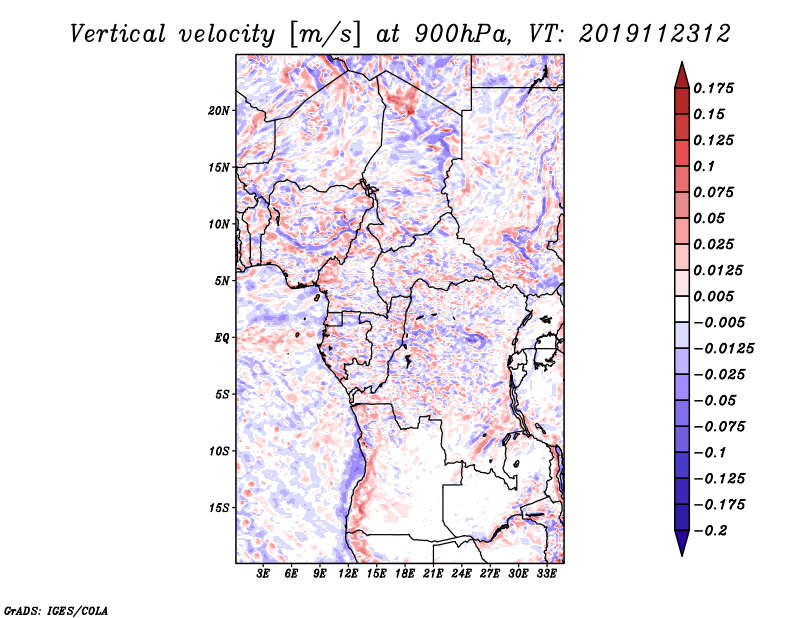 Vertical velocity [m/s] at 900hPa, VT: 2019112312

20N
15N
10N
5N
EQ
5S
10S
15S

3E 6E 9E 12E 15E 18E 21E 24E 27E 30E 33E

0.175
0.15
0.125
0.1
0.075
0.05
0.025
0.0125
0.005
−0.005
−0.0125
−0.025
−0.05
−0.075
−0.1
−0.125
−0.175
−0.2

GrADS: IGES/COLA